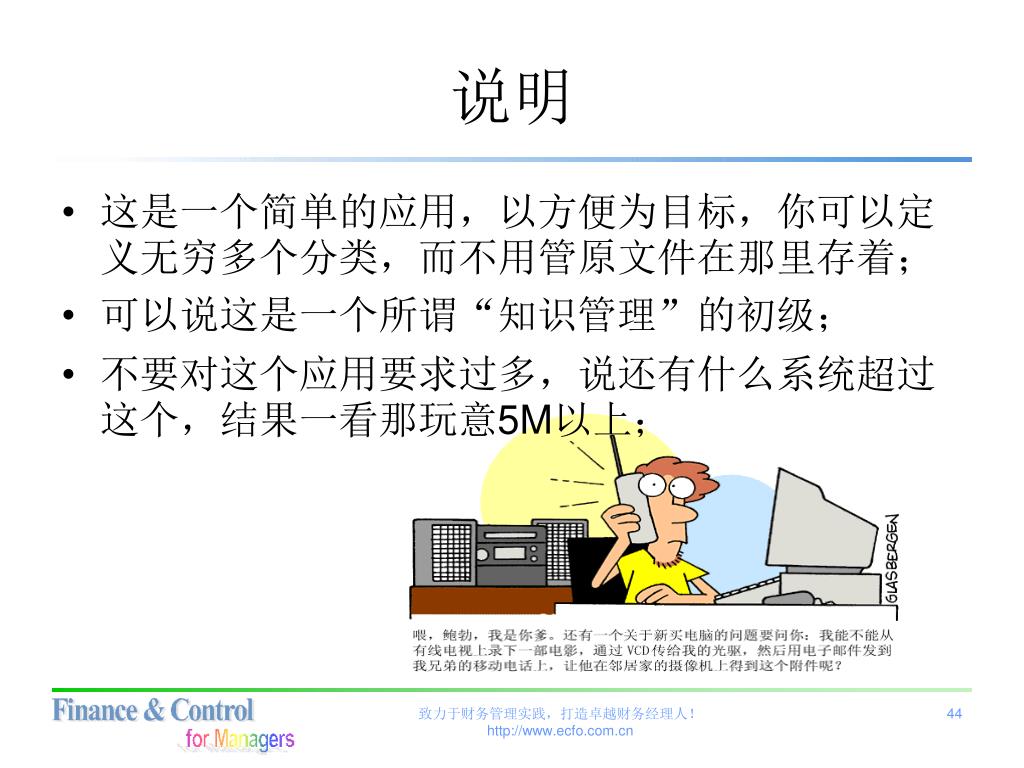 说明

• 这是一个简单的应用，以方便为目标，你可以定义无穷多个分类，而不用管原文件在那里存着；
• 可以说这是一个所谓“知识管理”的初级；
• 不要对这个应用要求过多，说还有什么系统超过这个，结果一看那玩意5M以上；

GLASBERGEN

喂，鲍勃，我是你爹。还有一个关于新买电脑的问题要问你：我能不能从有线电视上录下一部电影，通过 VCD 传给我的光驱，然后用电子邮件发到我兄弟的移动电话上，让他在邻居家的摄像机上得到这个附件呢？

Finance & Control
for Managers

致力于财务管理实践，打造卓越财务经理人！
http://www.ecfo.com.cn

44